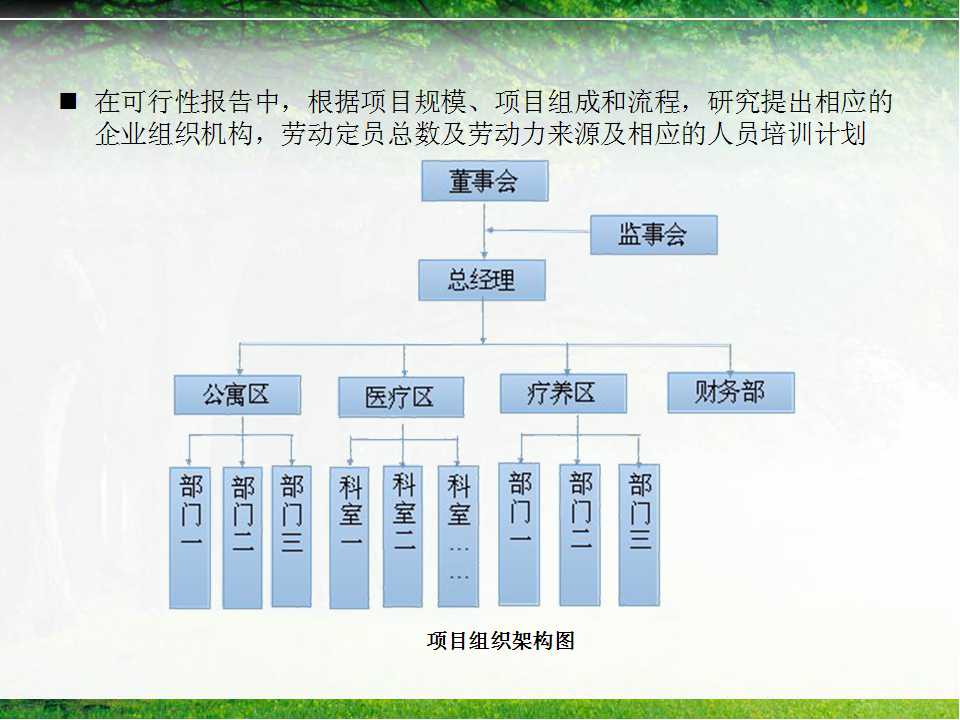 ■ 在可行性报告中，根据项目规模、项目组成和流程，研究提出相应的企业组织机构，劳动定员总数及劳动力来源及相应的人员培训计划

董事会

监事会

总经理

公寓区

医疗区

疗养区

财务部

部门一

部门二

部门三

科室一

科室二

科室……

部门一

部门二

部门三

项目组织架构图